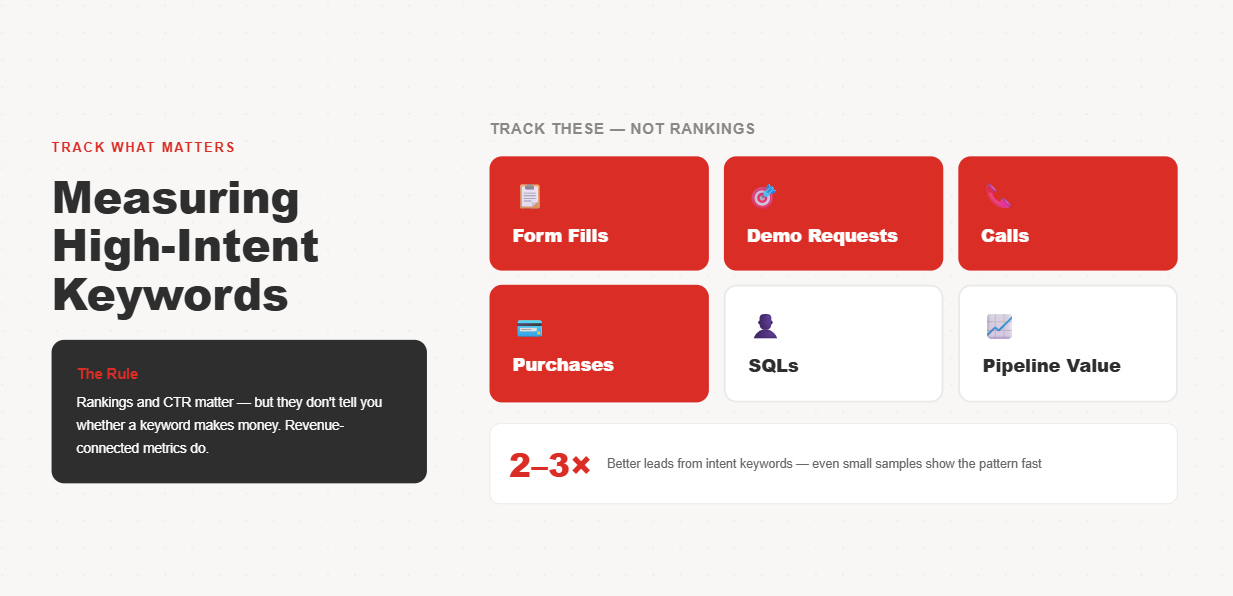 TRACK WHAT MATTERS

Measuring High-Intent Keywords

The Rule

Rankings and CTR matter — but they don't tell you whether a keyword makes money. Revenue-connected metrics do.

TRACK THESE — NOT RANKINGS

Form Fills

Demo Requests

Calls

Purchases

SQLs

Pipeline Value

2–3× Better leads from intent keywords — even small samples show the pattern fast